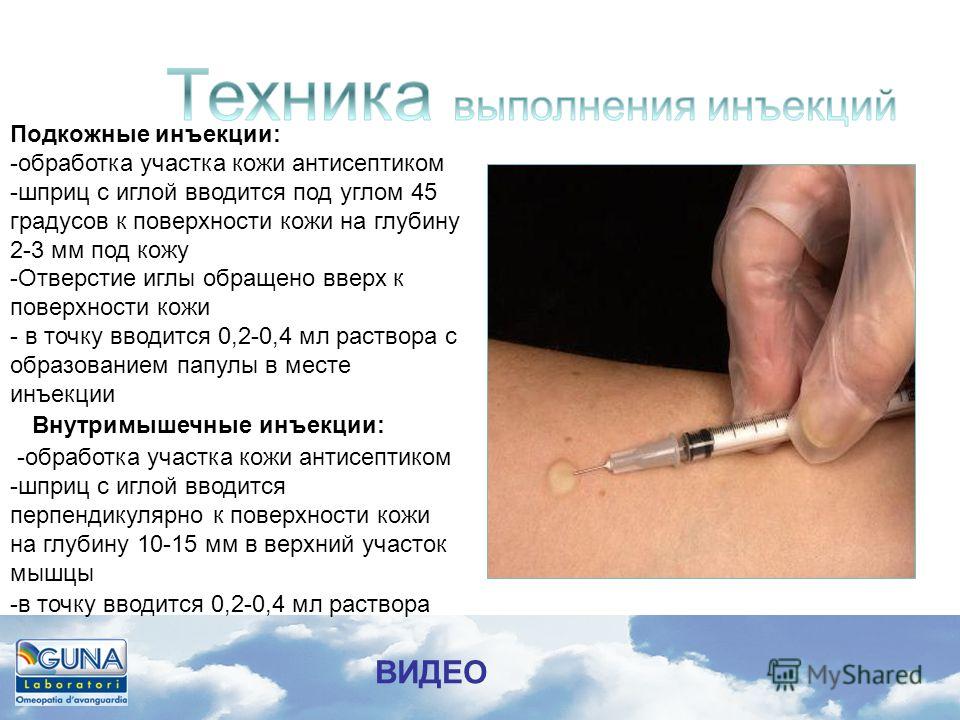 Техника выполнения инъекций

Подкожные инъекции:
-обработка участка кожи антисептиком
-шприц с иглой вводится под углом 45 градусов к поверхности кожи на глубину 2-3 мм под кожу
-Отверстие иглы обращено вверх к поверхности кожи
- в точку вводится 0,2-0,4 мл раствора с образованием папулы в месте инъекции

Внутримышечные инъекции:
-обработка участка кожи антисептиком
-шприц с иглой вводится перпендикулярно к поверхности кожи на глубину 10-15 мм в верхний участок мышцы
-в точку вводится 0,2-0,4 мл раствора

GUNA Laboratori Omeopatia d'avanguardia

ВИДЕО

MyShared